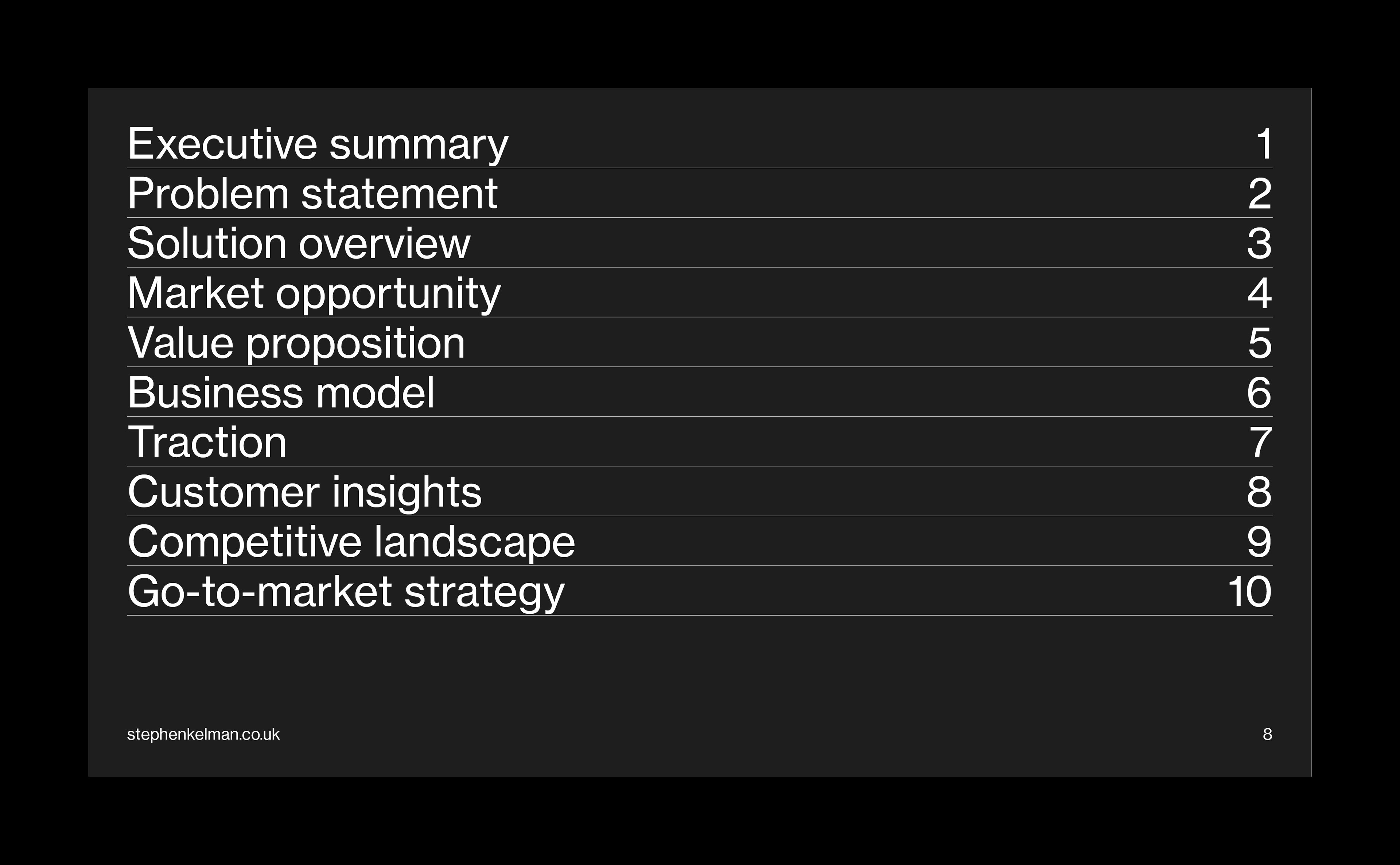 Executive summary 1
Problem statement 2
Solution overview 3
Market opportunity 4
Value proposition 5
Business model 6
Traction 7
Customer insights 8
Competitive landscape 9
Go-to-market strategy 10

stephenkelman.co.uk

8